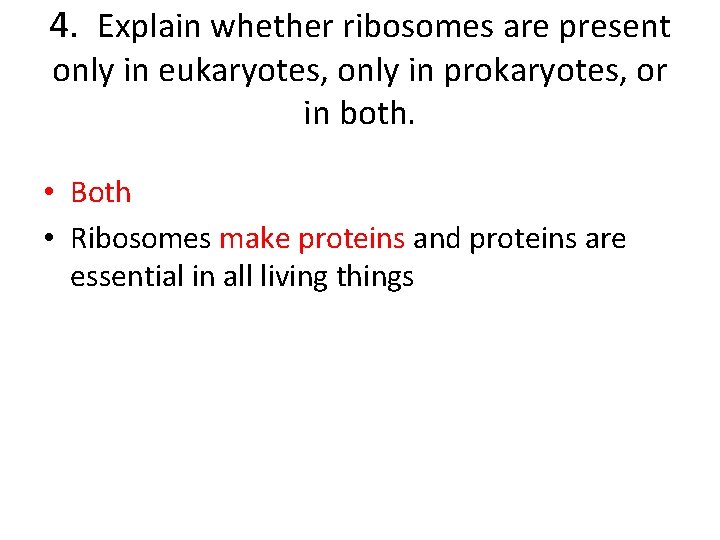 4. Explain whether ribosomes are present only in eukaryotes, only in prokaryotes, or in both.

• Both
• Ribosomes make proteins and proteins are essential in all living things